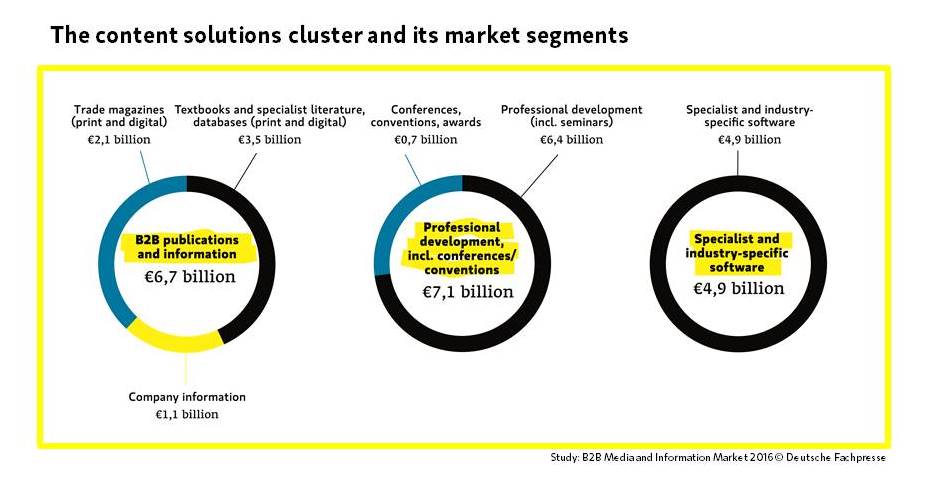 The content solutions cluster and its market segments

Trade magazines (print and digital)
€2,1 billion

Textbooks and specialist literature, databases (print and digital)
€3,5 billion

B2B publications and information
€6,7 billion

Company information
€1,1 billion

Conferences, conventions, awards
€0,7 billion

Professional development (incl. seminars)
€6,4 billion

Professional development, incl. conferences/ conventions
€7,1 billion

Specialist and industry-specific software
€4,9 billion

Specialist and industry-specific software
€4,9 billion

Study: B2B Media and Information Market 2016 © Deutsche Fachpresse